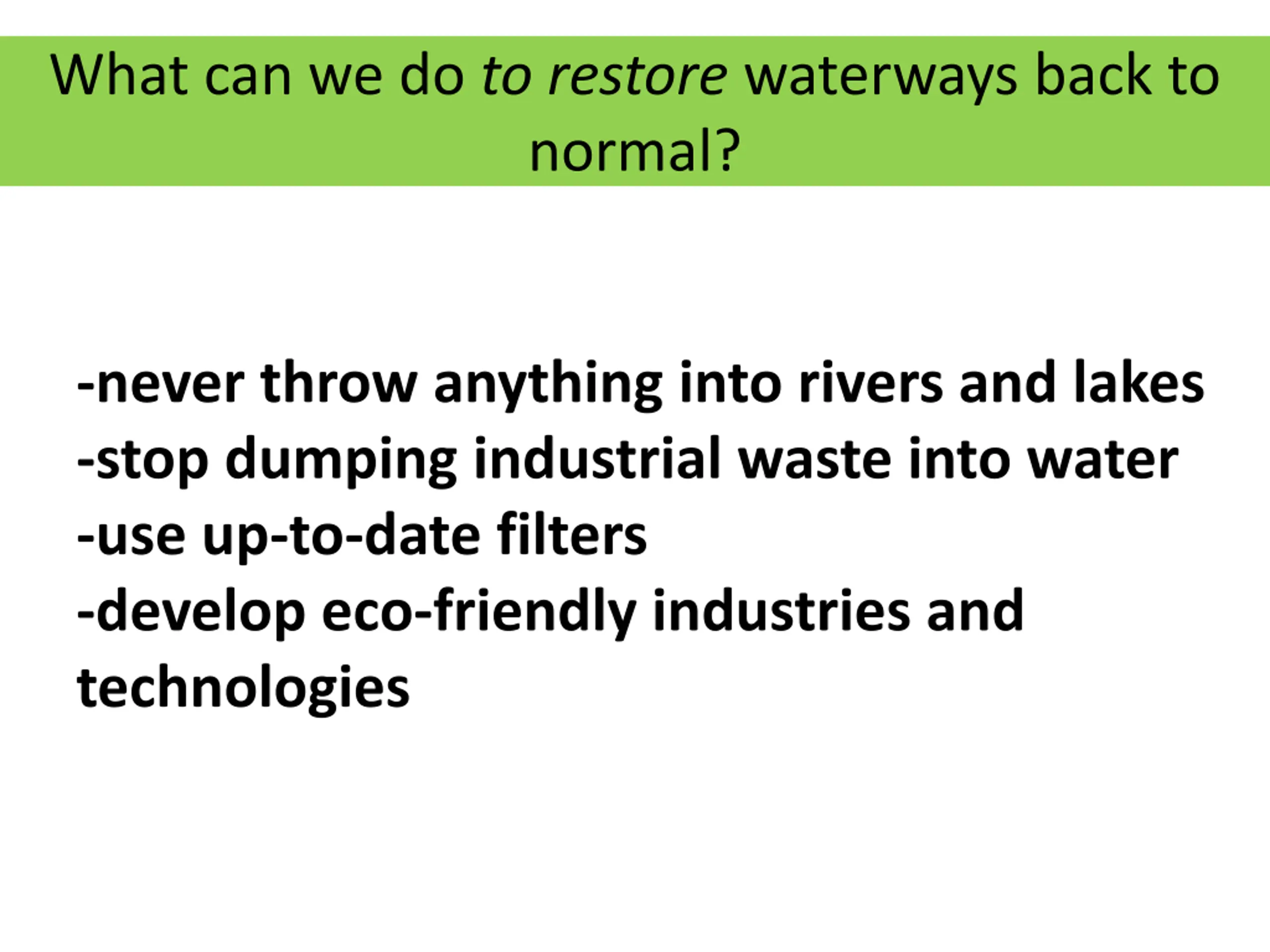 What can we do to restore waterways back to normal?

-never throw anything into rivers and lakes
-stop dumping industrial waste into water
-use up-to-date filters
-develop eco-friendly industries and technologies